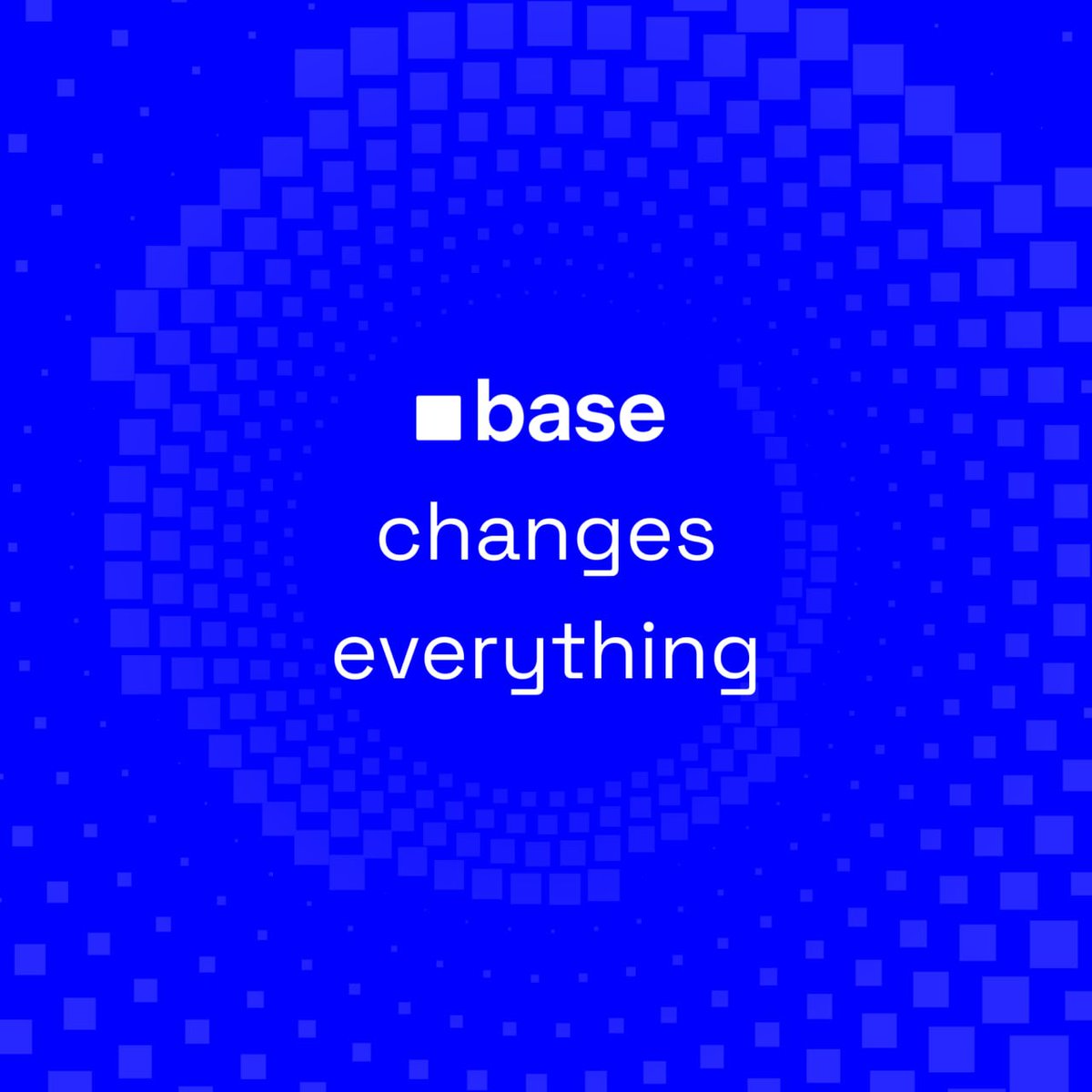 base

changes everything